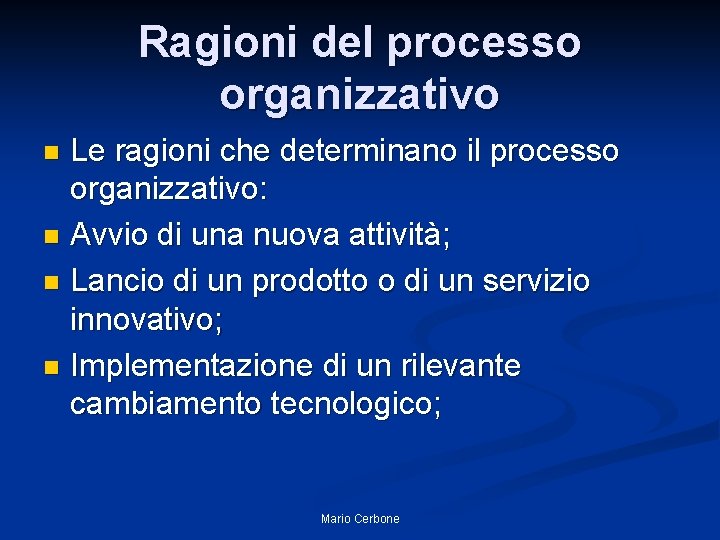 Ragioni del processo organizzativo

- Le ragioni che determinano il processo organizzativo:
- Avvio di una nuova attività;
- Lancio di un prodotto o di un servizio innovativo;
- Implementazione di un rilevante cambiamento tecnologico;

Mario Cerbone